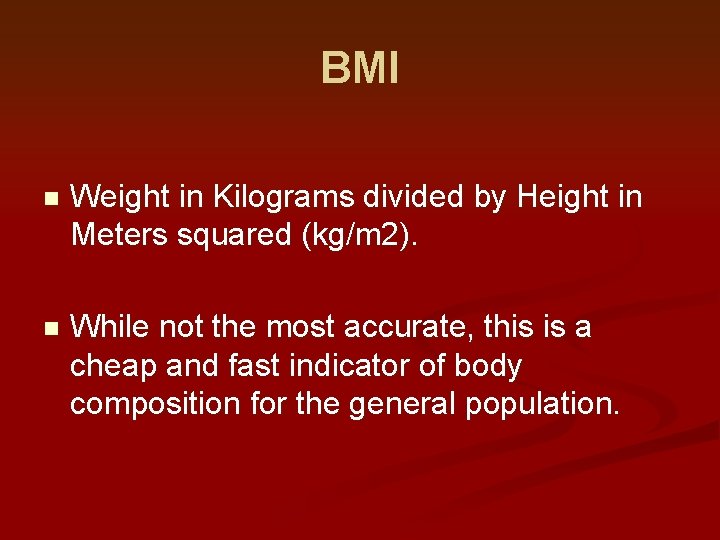 BMI

- Weight in Kilograms divided by Height in Meters squared (kg/m2).

- While not the most accurate, this is a cheap and fast indicator of body composition for the general population.